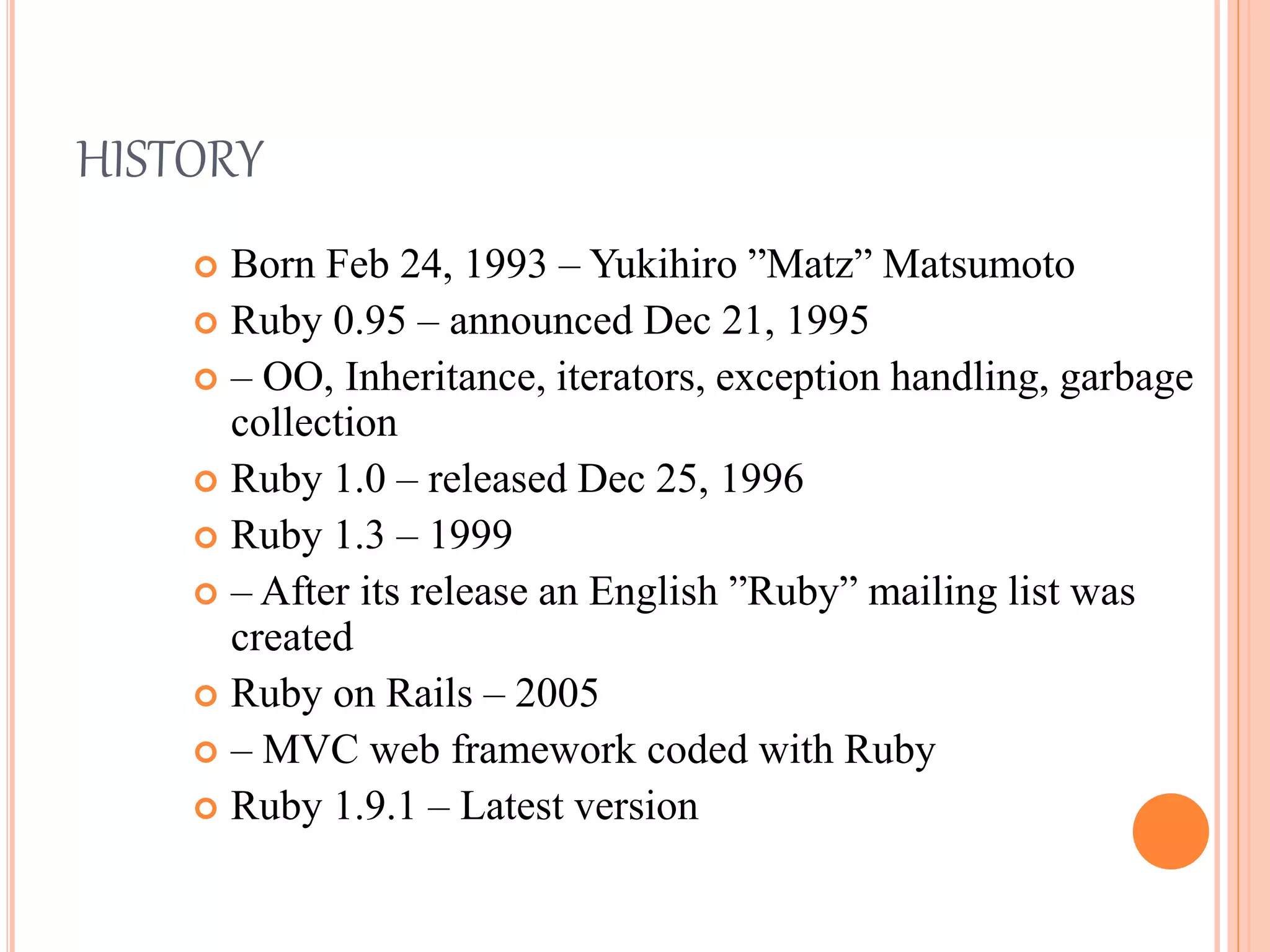 HISTORY

Born Feb 24, 1993 – Yukihiro ”Matz” Matsumoto

Ruby 0.95 – announced Dec 21, 1995

– OO, Inheritance, iterators, exception handling, garbage collection

Ruby 1.0 – released Dec 25, 1996

Ruby 1.3 – 1999

– After its release an English ”Ruby” mailing list was created

Ruby on Rails – 2005

– MVC web framework coded with Ruby

Ruby 1.9.1 – Latest version